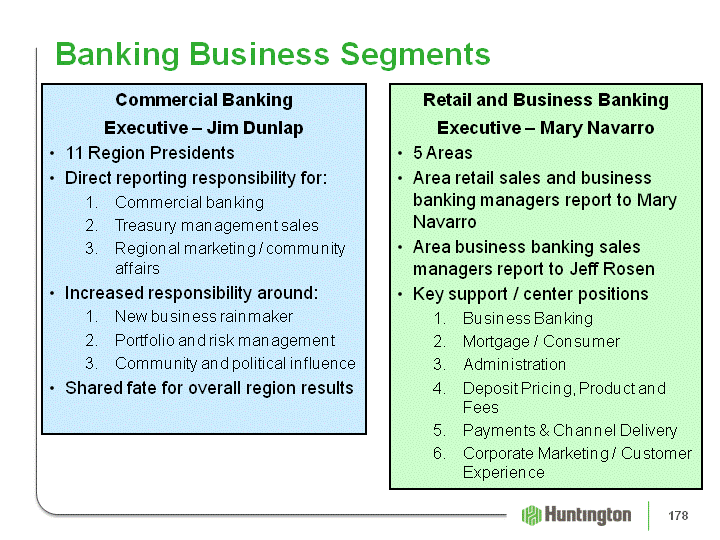 Banking Business Segments

Commercial Banking
Executive – Jim Dunlap
• 11 Region Presidents
• Direct reporting responsibility for:
1. Commercial banking
2. Treasury management sales
3. Regional marketing / community affairs
• Increased responsibility around:
1. New business rainmaker
2. Portfolio and risk management
3. Community and political influence
• Shared fate for overall region results

Retail and Business Banking
Executive – Mary Navarro
• 5 Areas
• Area retail sales and business banking managers report to Mary Navarro
• Area business banking sales managers report to Jeff Rosen
• Key support / center positions
1. Business Banking
2. Mortgage / Consumer
3. Administration
4. Deposit Pricing, Product and Fees
5. Payments & Channel Delivery
6. Corporate Marketing / Customer Experience

Huntington
178